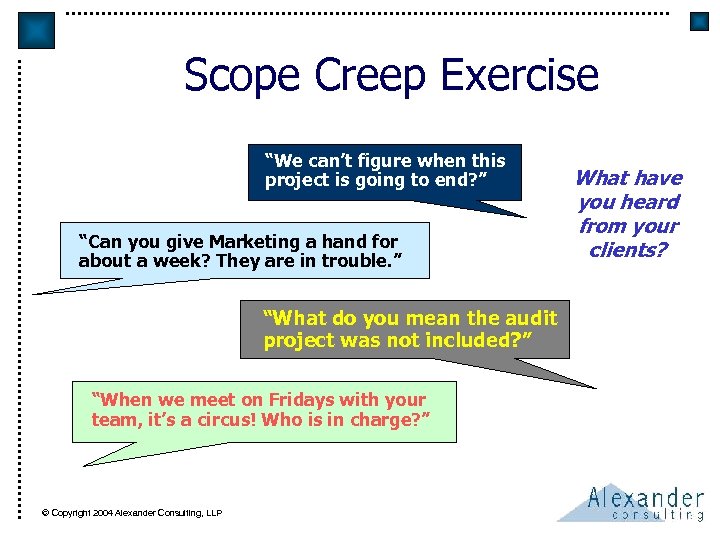 Scope Creep Exercise

"We can't figure when this project is going to end?"

What have you heard from your clients?

"Can you give Marketing a hand for about a week? They are in trouble."

"What do you mean the audit project was not included?"

"When we meet on Fridays with your team, it's a circus! Who is in charge?"

© Copyright 2004 Alexander Consulting, LLP

Alexander consulting